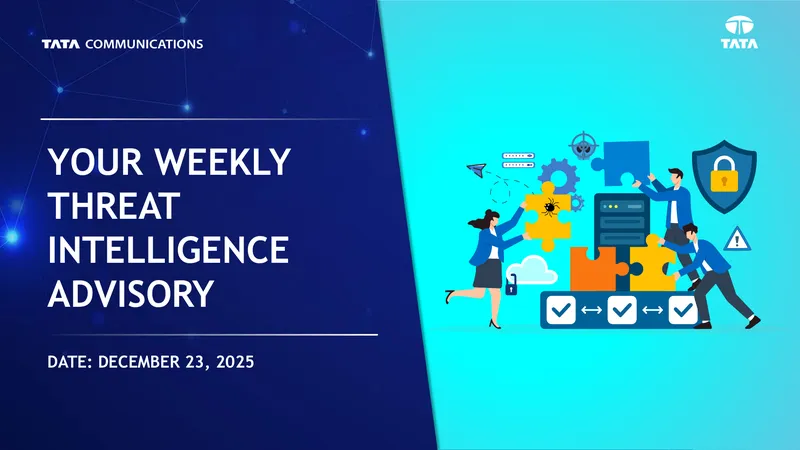 TATA COMMUNICATIONS

TATA

YOUR WEEKLY THREAT INTELLIGENCE ADVISORY

DATE: DECEMBER 23, 2025